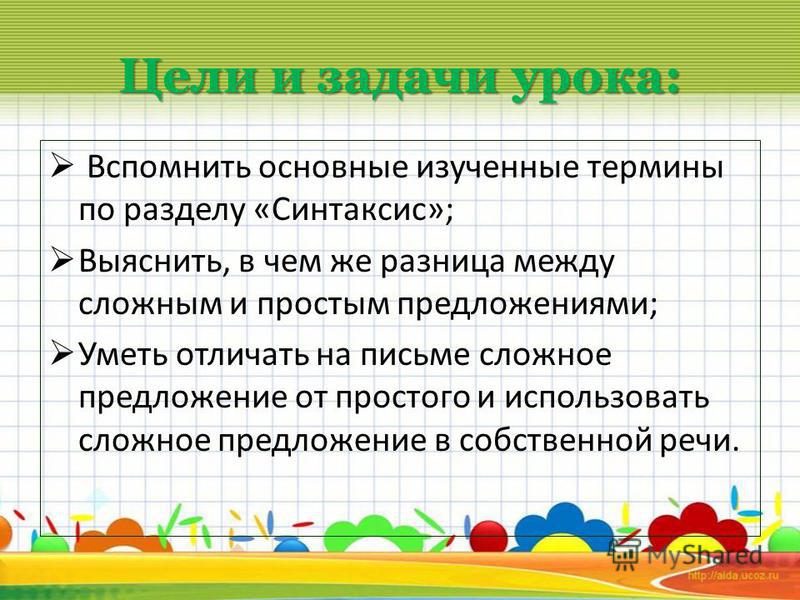 Цели и задачи урока:

➢ Вспомнить основные изученные термины по разделу «Синтаксис»;

➢ Выяснить, в чем же разница между сложным и простым предложениями;

➢ Уметь отличать на письме сложное предложение от простого и использовать сложное предложение в собственной речи.

MyShared

http://aida.ucoz.ru